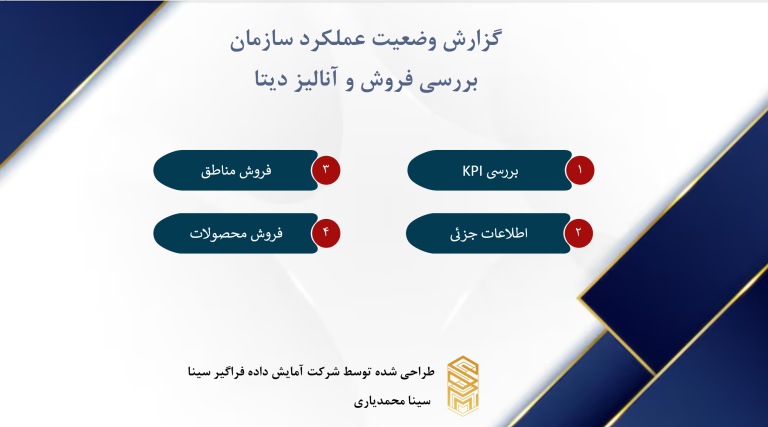 گزارش وضعیت عملکرد سازمان
بررسی فروش و آنالیز دیتا

۱ بررسی KPI
۲ اطلاعات جزئی
۳ فروش مناطق
۴ فروش محصولات

طراحی شده توسط شرکت آمایش داده فراگیر سینا
سینا محمدیاری